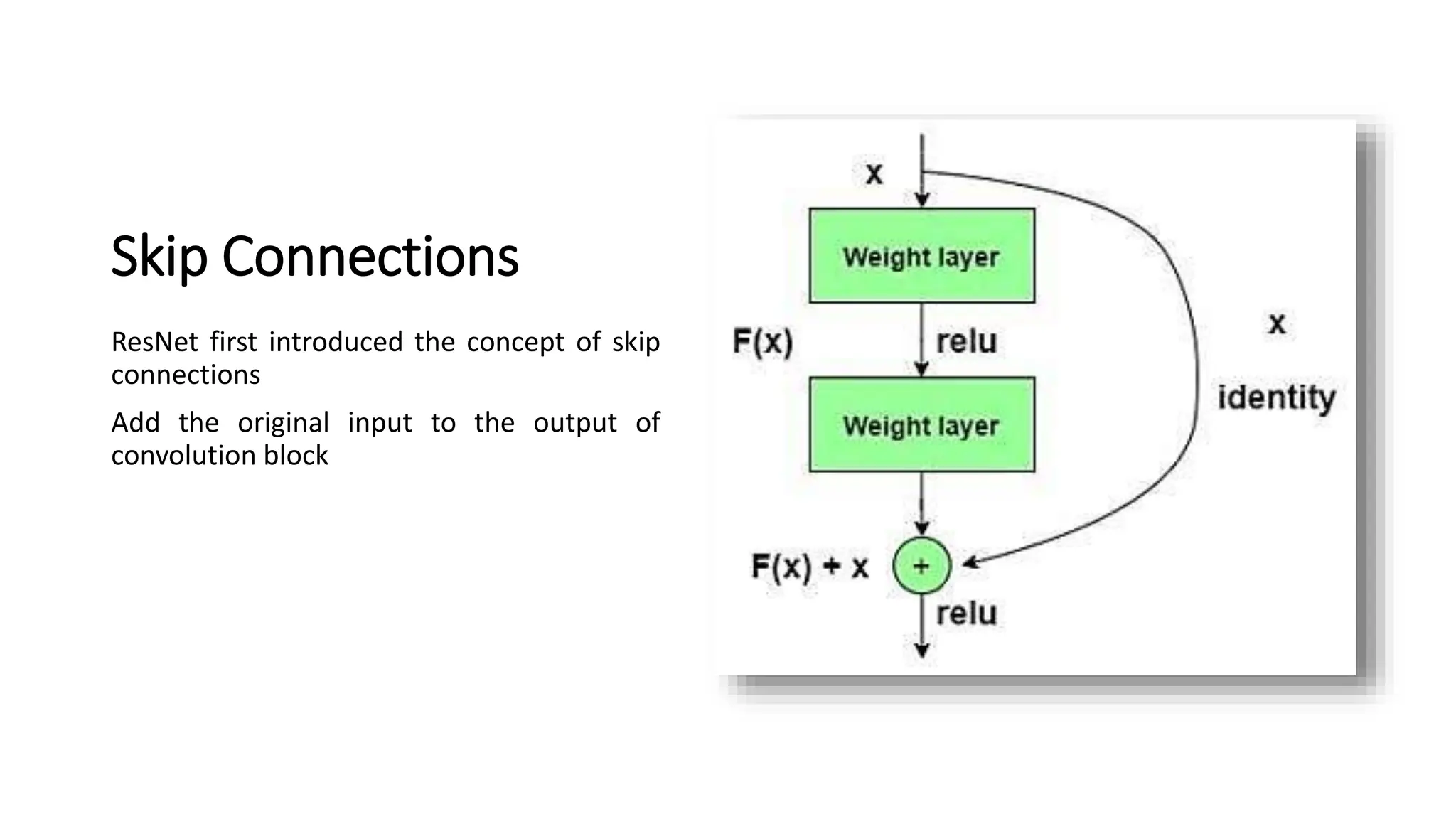 Skip Connections

ResNet first introduced the concept of skip connections

Add the original input to the output of convolution block

x

Weight layer

F(x)

relu

Weight layer

x

identity

F(x) + x

+

relu